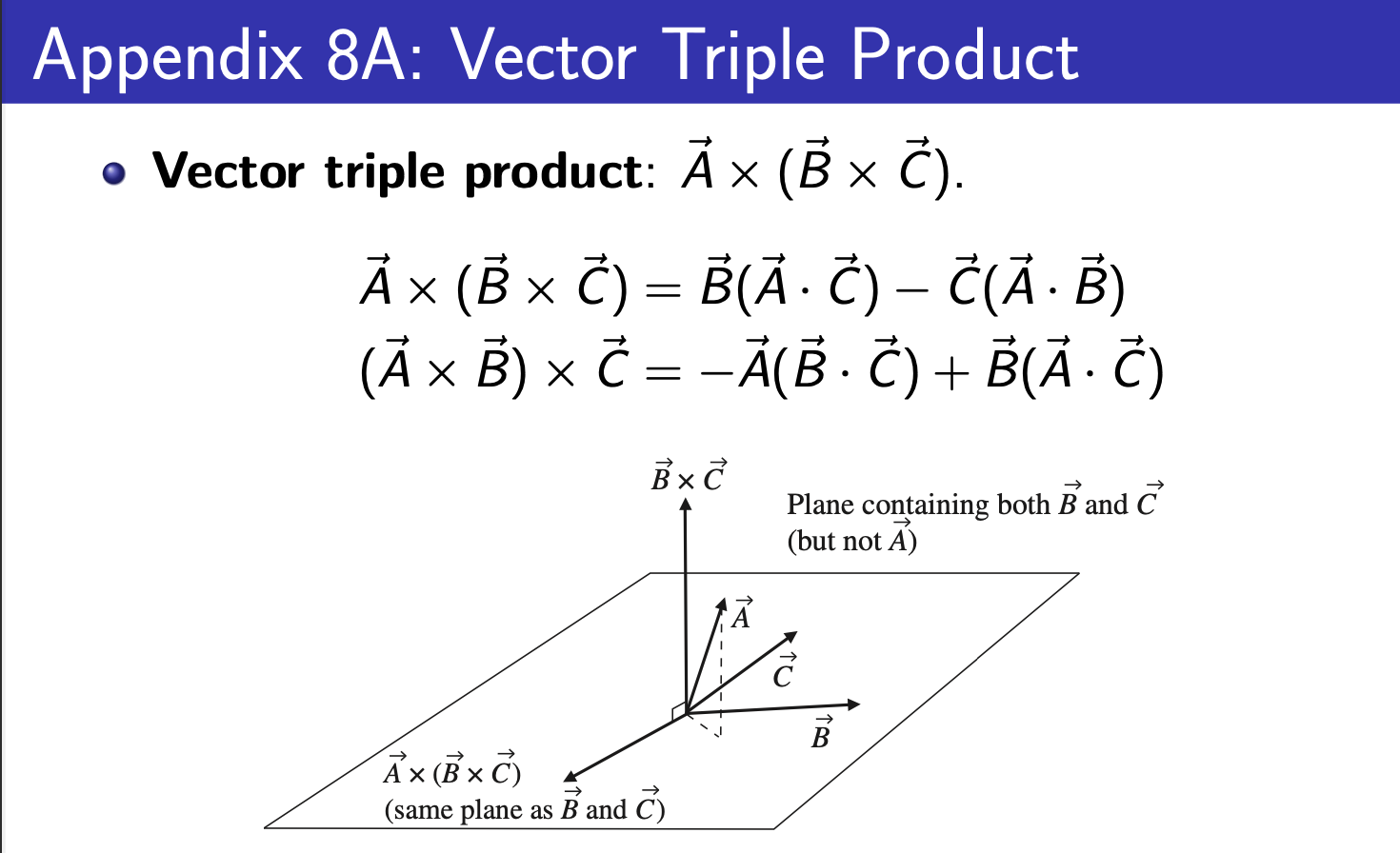 Appendix 8A: Vector Triple Product

Vector triple product: $\vec{A} \times (\vec{B} \times \vec{C})$.

$\vec{A} \times (\vec{B} \times \vec{C}) = \vec{B}(\vec{A} \cdot \vec{C}) - \vec{C}(\vec{A} \cdot \vec{B})$
$(\vec{A} \times \vec{B}) \times \vec{C} = -\vec{A}(\vec{B} \cdot \vec{C}) + \vec{B}(\vec{A} \cdot \vec{C})$

$\vec{B} \times \vec{C}$

Plane containing both $\vec{B}$ and $\vec{C}$ (but not $\vec{A}$)

$\vec{A}$

$\vec{C}$

$\vec{B}$

$\vec{A} \times (\vec{B} \times \vec{C})$
(same plane as $\vec{B}$ and $\vec{C}$)